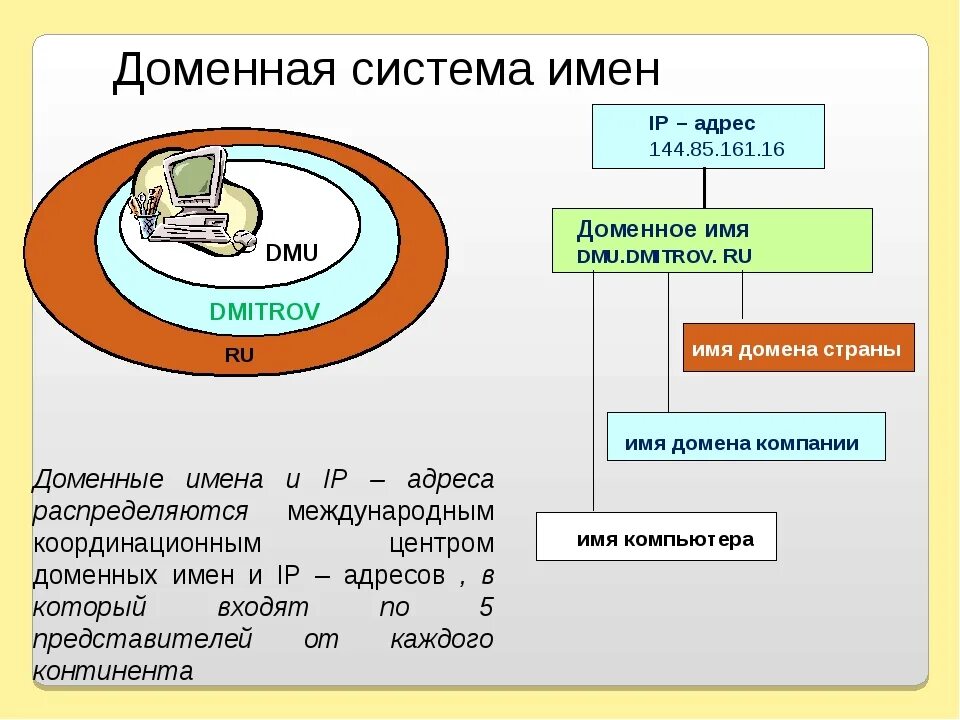 Доменная система имен

DMU

DMITROV

RU

IP – адрес
144.85.161.16

Доменное имя
DMU.DMITROV. RU

имя домена страны

имя домена компании

имя компьютера

Доменные имена и IP – адреса распределяются международным координационным центром доменных имен и IP – адресов , в который входят по 5 представителей от каждого континента